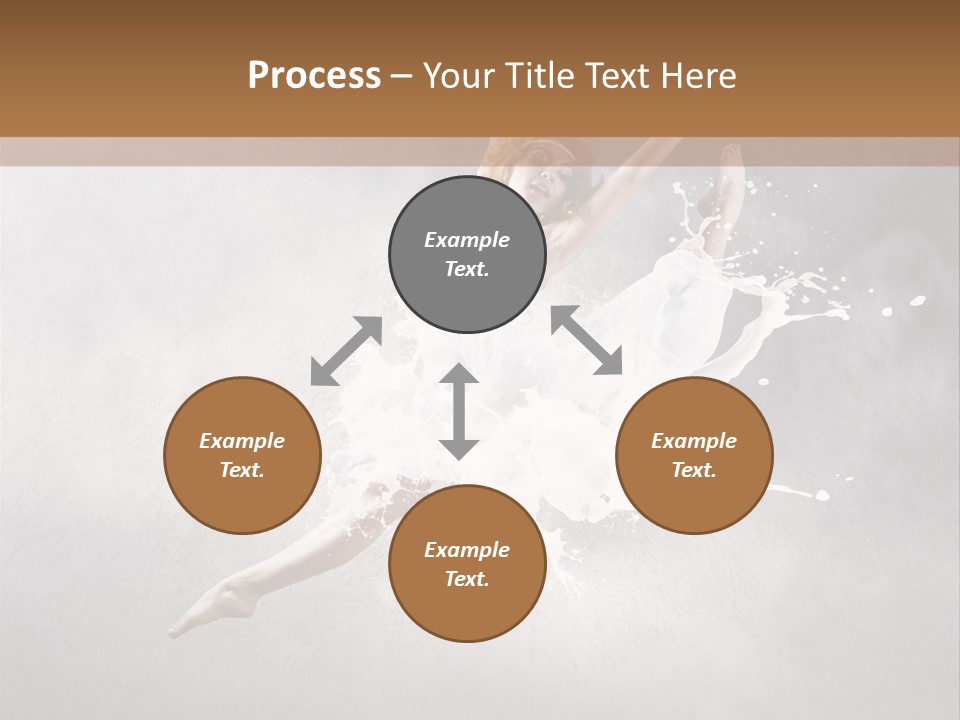 Process – Your Title Text Here

Example Text.

Example Text.

Example Text.

Example Text.